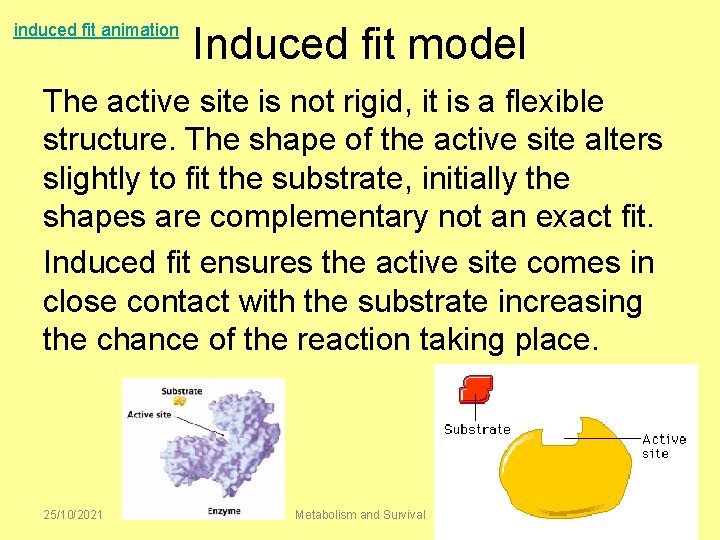 induced fit animation

Induced fit model

The active site is not rigid, it is a flexible structure. The shape of the active site alters slightly to fit the substrate, initially the shapes are complementary not an exact fit.

Induced fit ensures the active site comes in close contact with the substrate increasing the chance of the reaction taking place.

Substrate
Active site
Enzyme

Substrate
Active site

25/10/2021
Metabolism and Survival